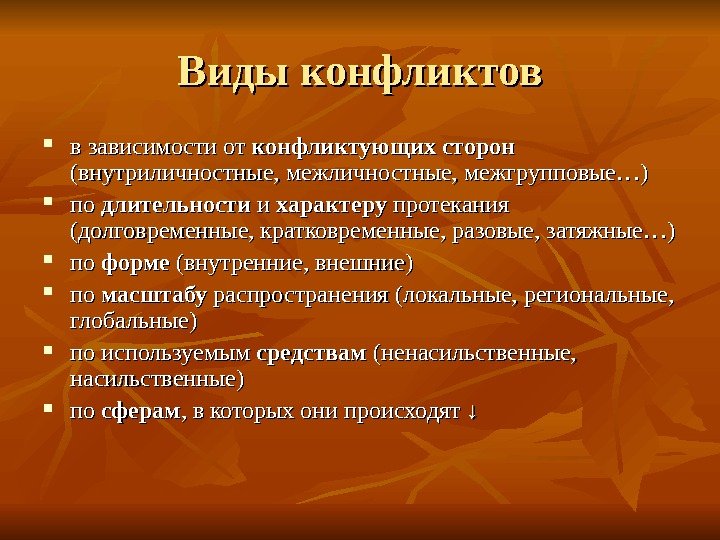 Виды конфликтов

- в зависимости от конфликтующих сторон (внутриличностные, межличностные, межгрупповые…)
- по длительности и характеру протекания (долговременные, кратковременные, разовые, затяжные…)
- по форме (внутренние, внешние)
- по масштабу распространения (локальные, региональные, глобальные)
- по используемым средствам (ненасильственные, насильственные)
- по сферам, в которых они происходят ↓